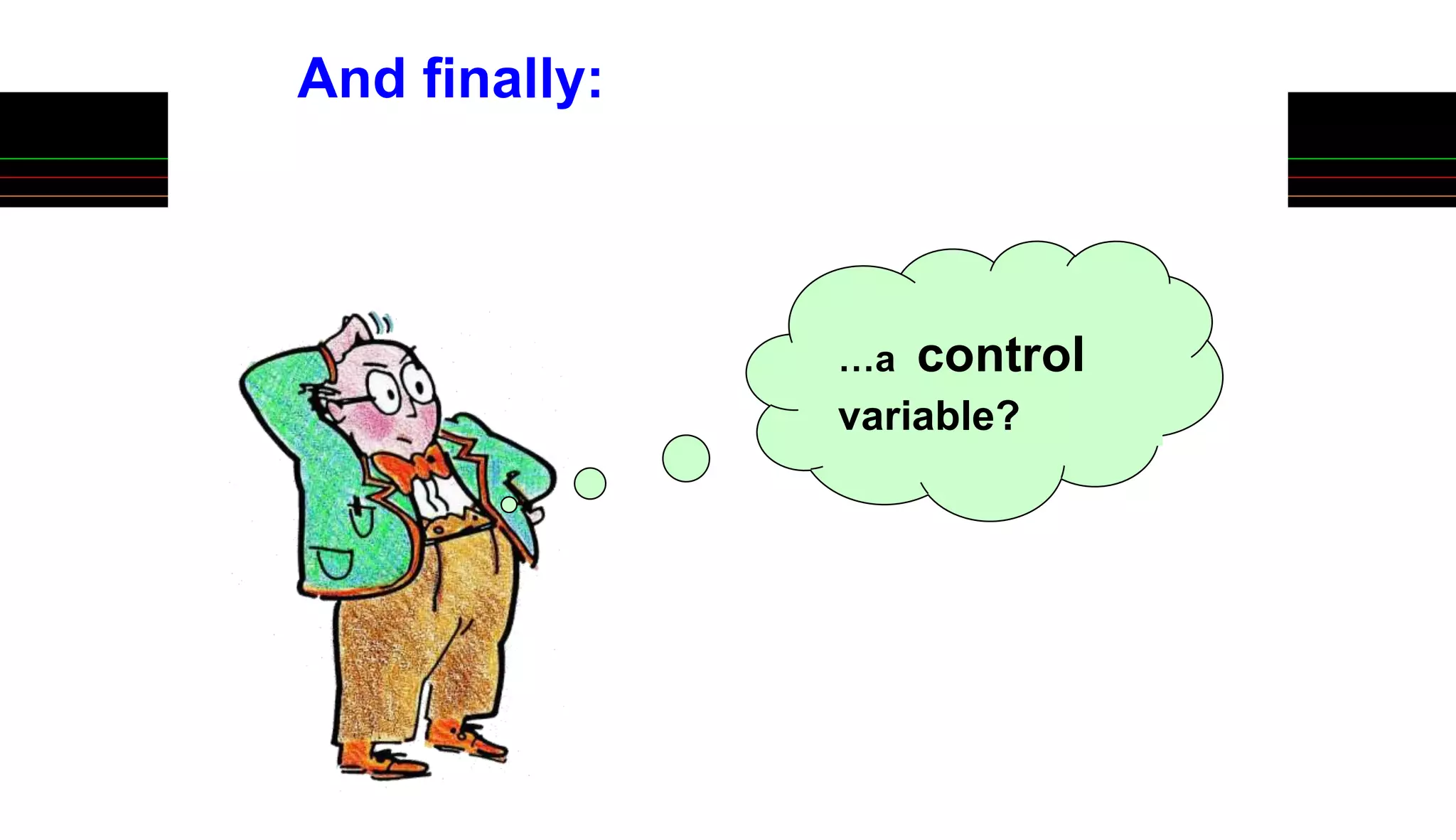 And finally:

...a control variable?